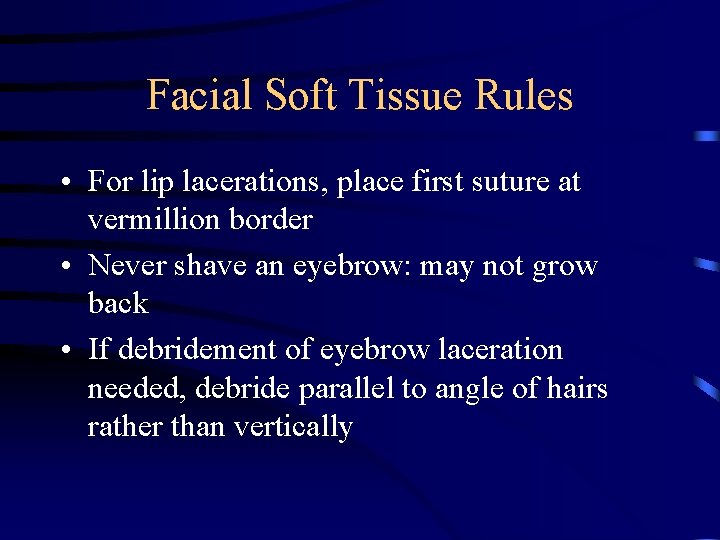 Facial Soft Tissue Rules

• For lip lacerations, place first suture at vermillion border

• Never shave an eyebrow: may not grow back

• If debridement of eyebrow laceration needed, debride parallel to angle of hairs rather than vertically